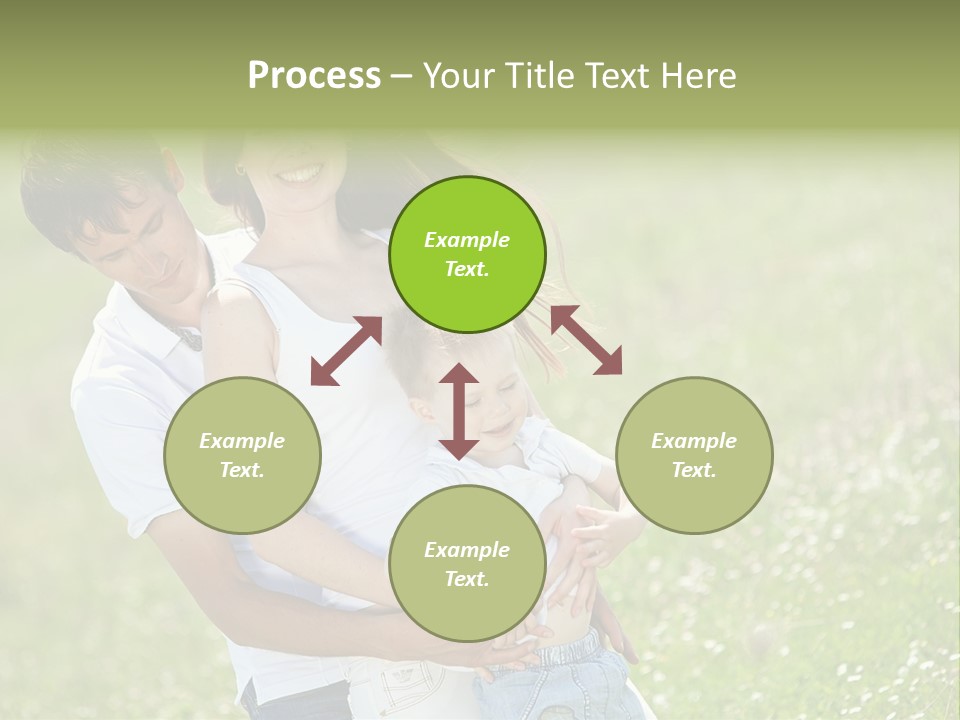 Process – Your Title Text Here

Example Text.

Example Text.

Example Text.

Example Text.